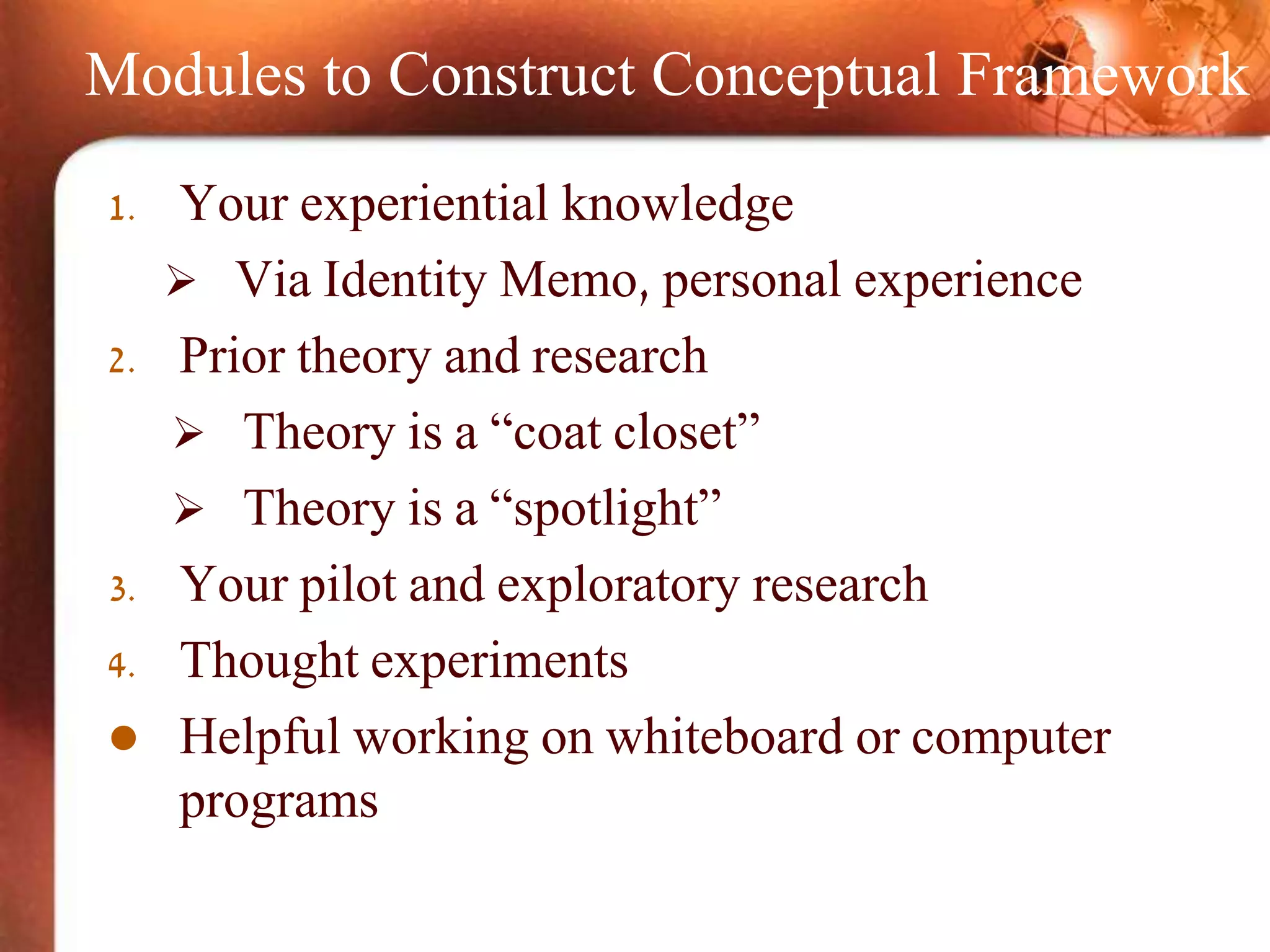 Modules to Construct Conceptual Framework

1. Your experiential knowledge

➢ Via Identity Memo, personal experience

2. Prior theory and research

➢ Theory is a “coat closet”

➢ Theory is a “spotlight”

3. Your pilot and exploratory research

4. Thought experiments

● Helpful working on whiteboard or computer programs